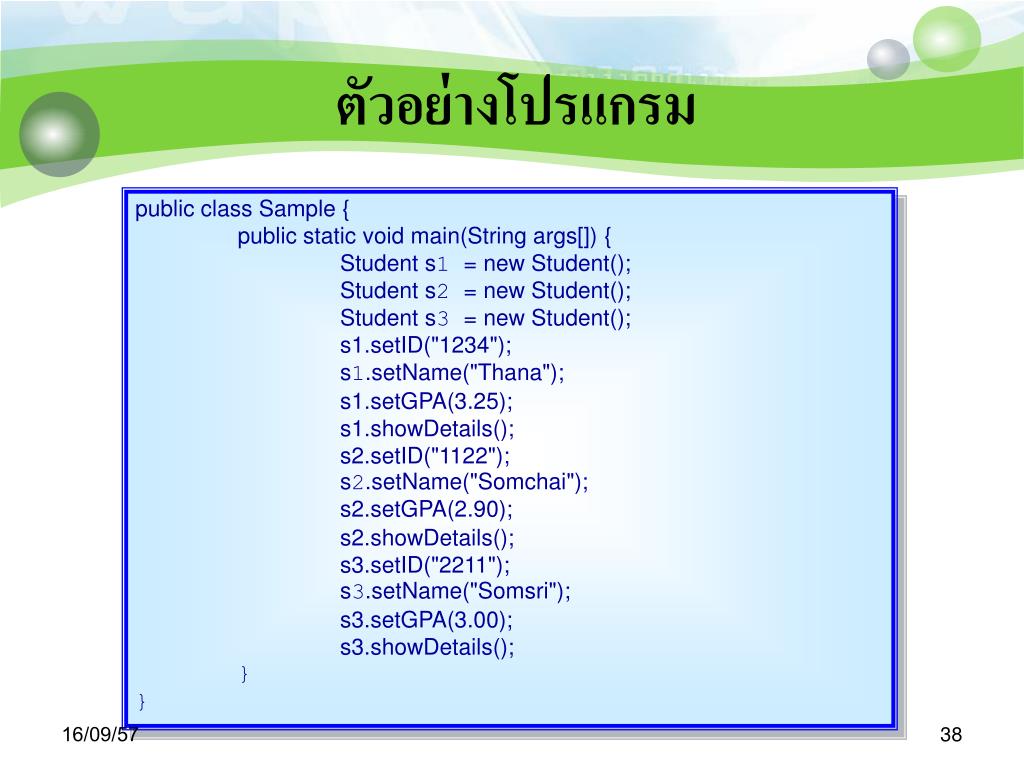 ตัวอย่างโปรแกรม

public class Sample {
public static void main(String args[]) {
Student s1 = new Student();
Student s2 = new Student();
Student s3 = new Student();
s1.setID("1234");
s1.setName("Thana");
s1.setGPA(3.25);
s1.showDetails();
s2.setID("1122");
s2.setName("Somchai");
s2.setGPA(2.90);
s2.showDetails();
s3.setID("2211");
s3.setName("Somsri");
s3.setGPA(3.00);
s3.showDetails();
}
}

16/09/57

38